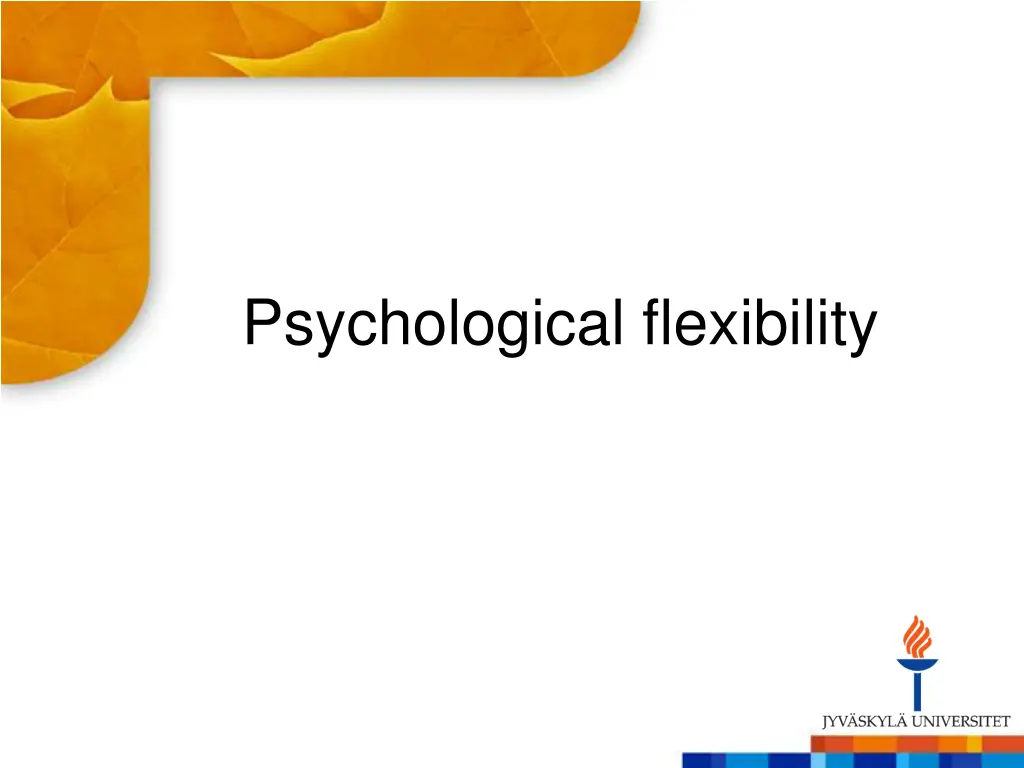 Psychological flexibility

JYVÄSKYLÄ UNIVERSITET